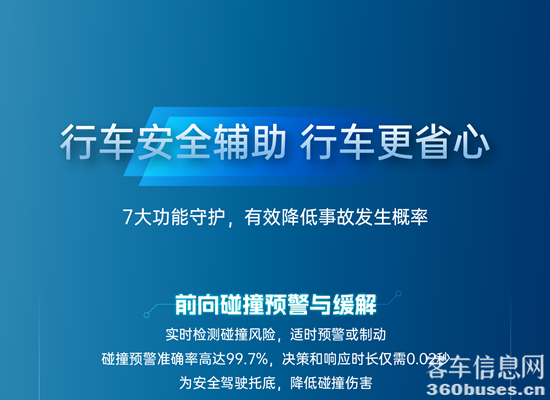 行车安全辅助 行车更省心

7大功能守护，有效降低事故发生概率

前向碰撞预警与缓解

实时检测碰撞风险，适时预警或制动

碰撞预警准确率高达99.7%，决策和响应时长仅需0.02秒

为安全驾驶托底，降低碰撞伤害

客车信息网
360buses.cn